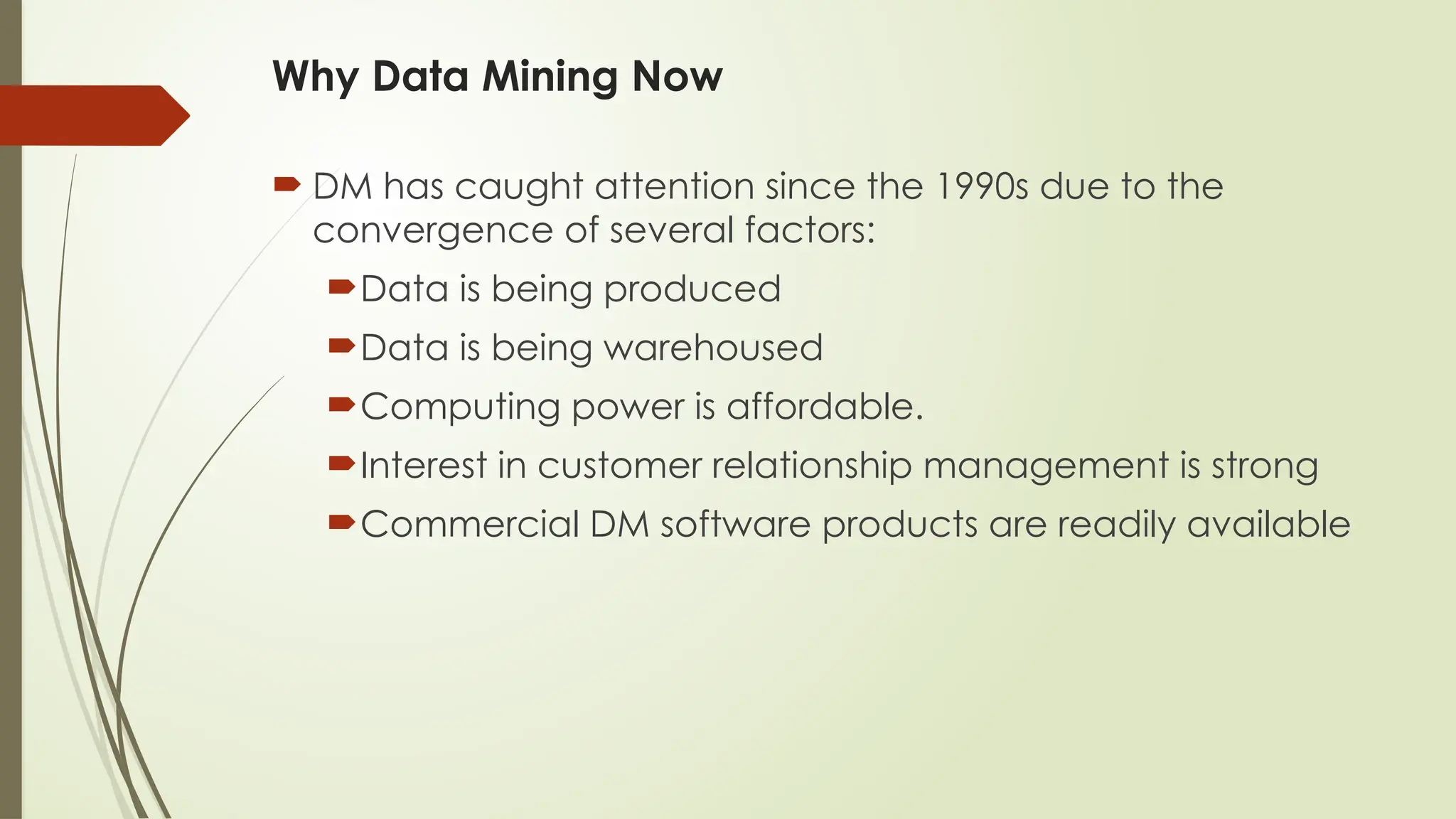 Why Data Mining Now

DM has caught attention since the 1990s due to the convergence of several factors:

Data is being produced

Data is being warehoused

Computing power is affordable.

Interest in customer relationship management is strong

Commercial DM software products are readily available